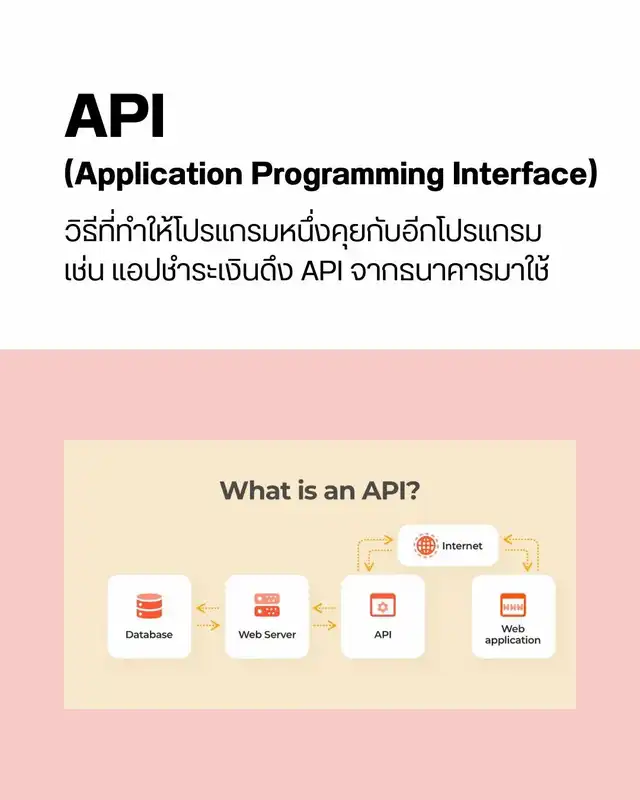 API
(Application Programming Interface)
วิธีที่ทำให้โปรแกรมหนึ่งคุยกับอีกโปรแกรม เช่น แอปชำระเงินดึง API จากธนาคารมาใช้

What is an API?

Internet

Database

Web Server

API

Web application